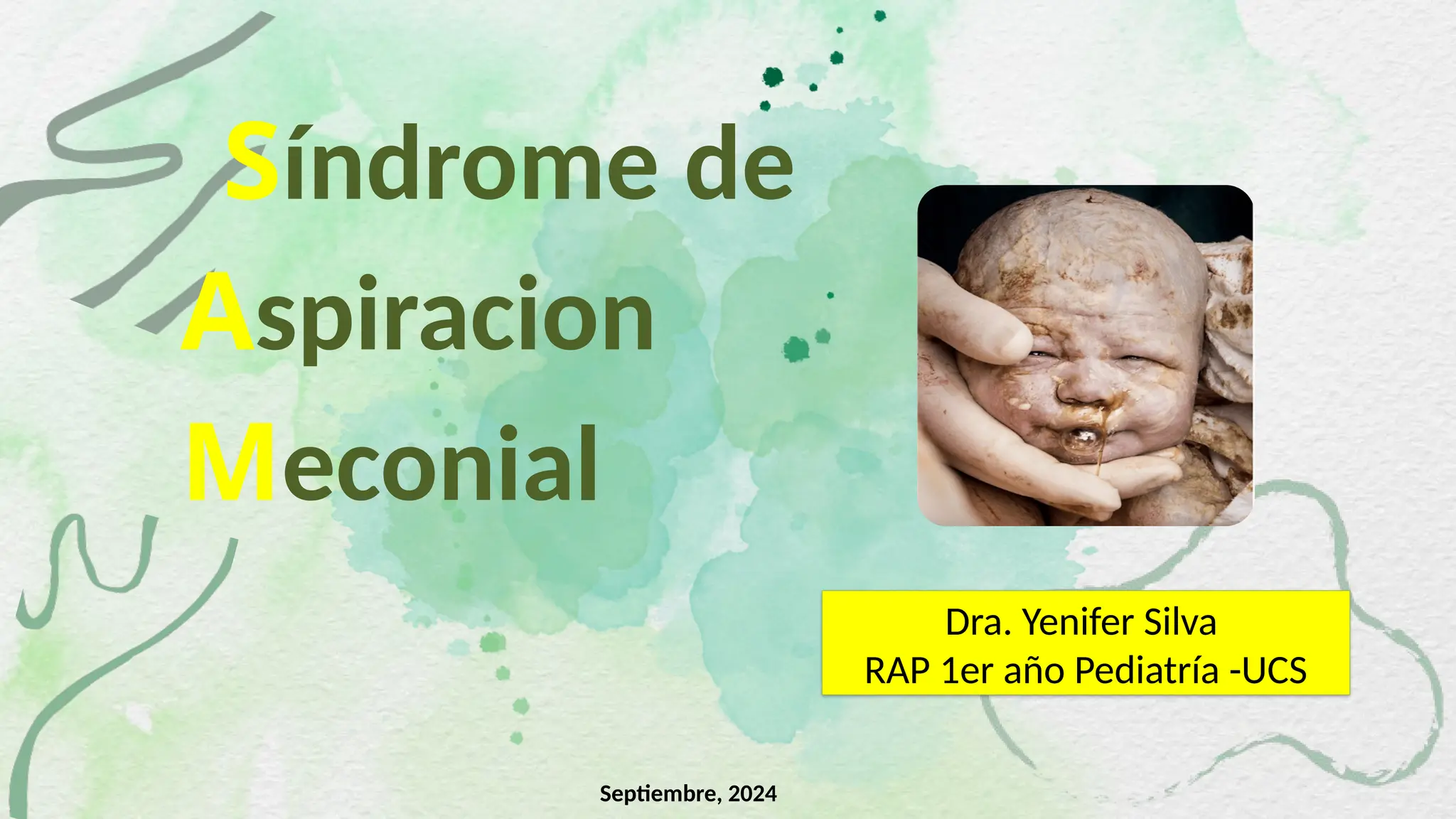 Síndrome de
Aspiracion
Meconial

Dra. Yenifer Silva
RAP 1er año Pediatría -UCS

Septiembre, 2024